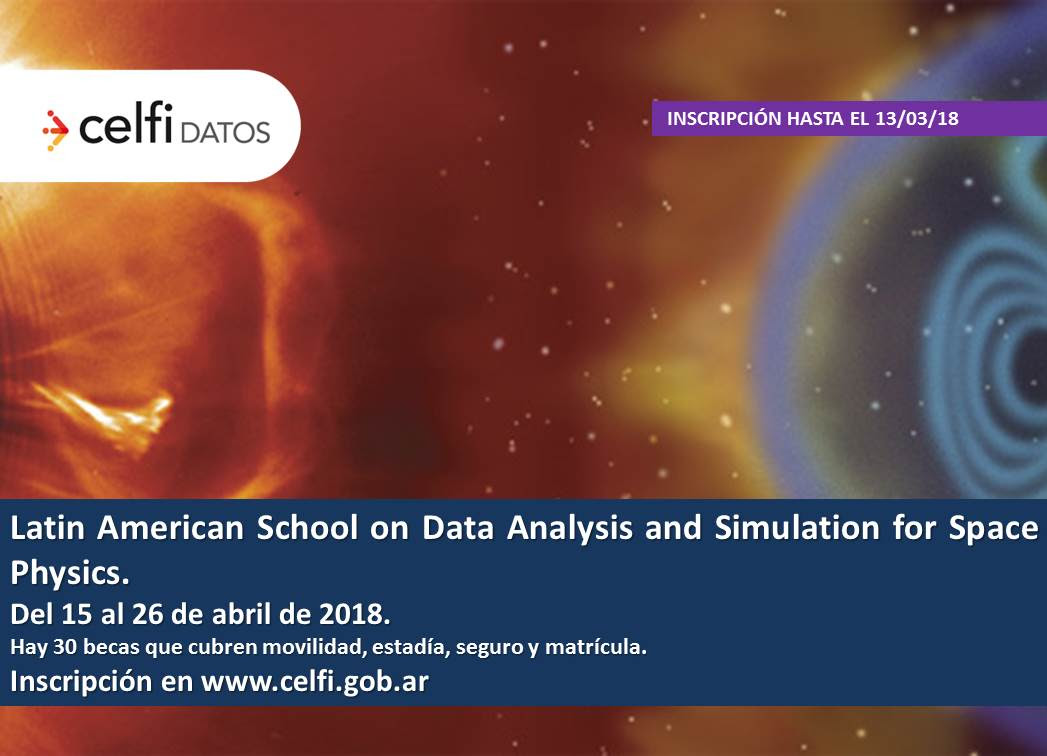 celfi DATOS

INSCRIPCIÓN HASTA EL 13/03/18

Latin American School on Data Analysis and Simulation for Space Physics.

Del 15 al 26 de abril de 2018.

Hay 30 becas que cubren movilidad, estadía, seguro y matrícula.

Inscripción en www.celfi.gob.ar